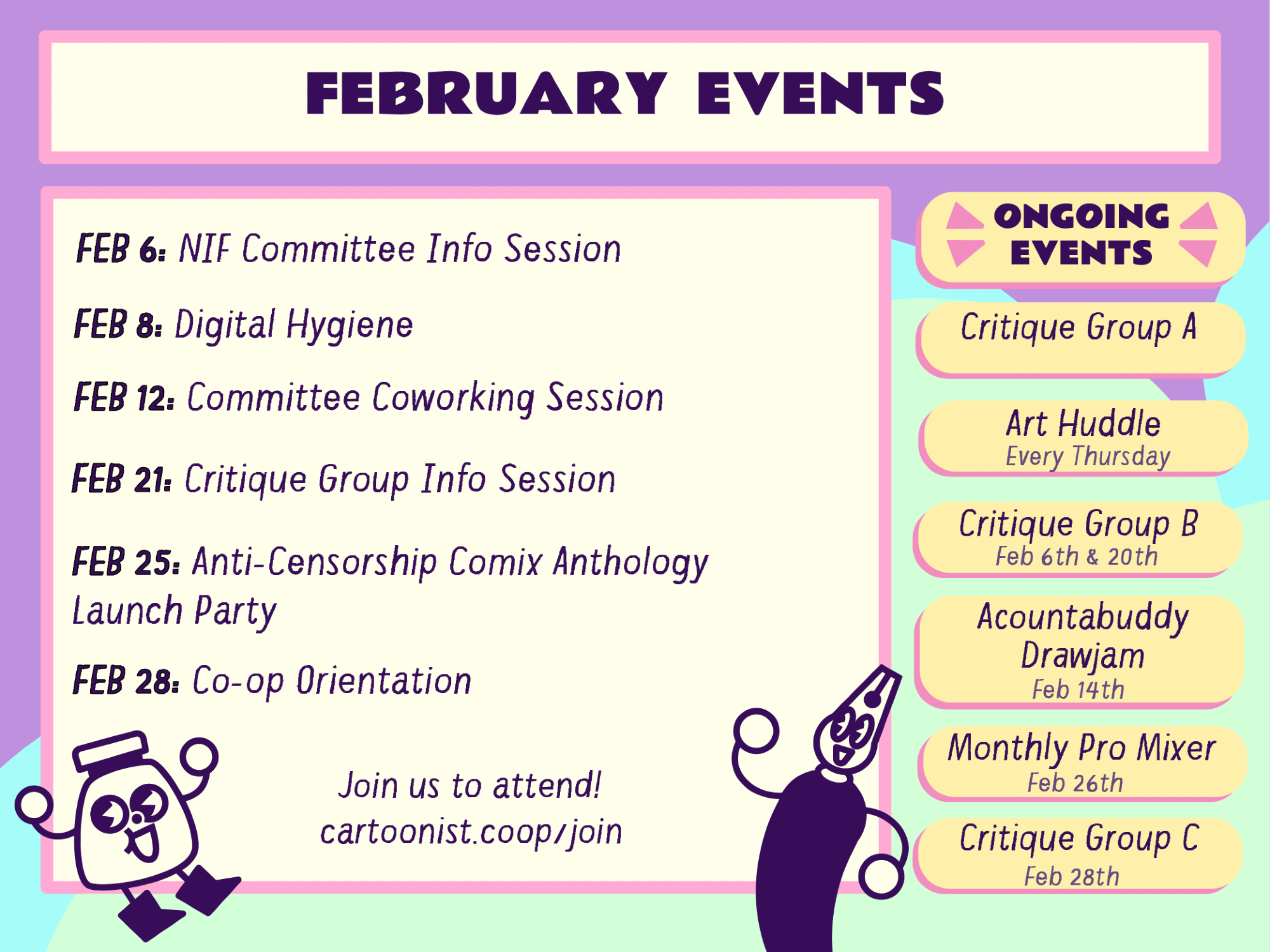 FEBRUARY EVENTS

FEB 6: NIF Committee Info Session

FEB 8: Digital Hygiene

FEB 12: Committee Coworking Session

FEB 21: Critique Group Info Session

FEB 25: Anti-Censorship Comix Anthology Launch Party

FEB 28: Co-op Orientation

Join us to attend!
cartoonist.coop/join

ONGOING EVENTS

Critique Group A

Art Huddle
Every Thursday

Critique Group B
Feb 6th & 20th

Acountabuddy Drawjam
Feb 14th

Monthly Pro Mixer
Feb 26th

Critique Group C
Feb 28th